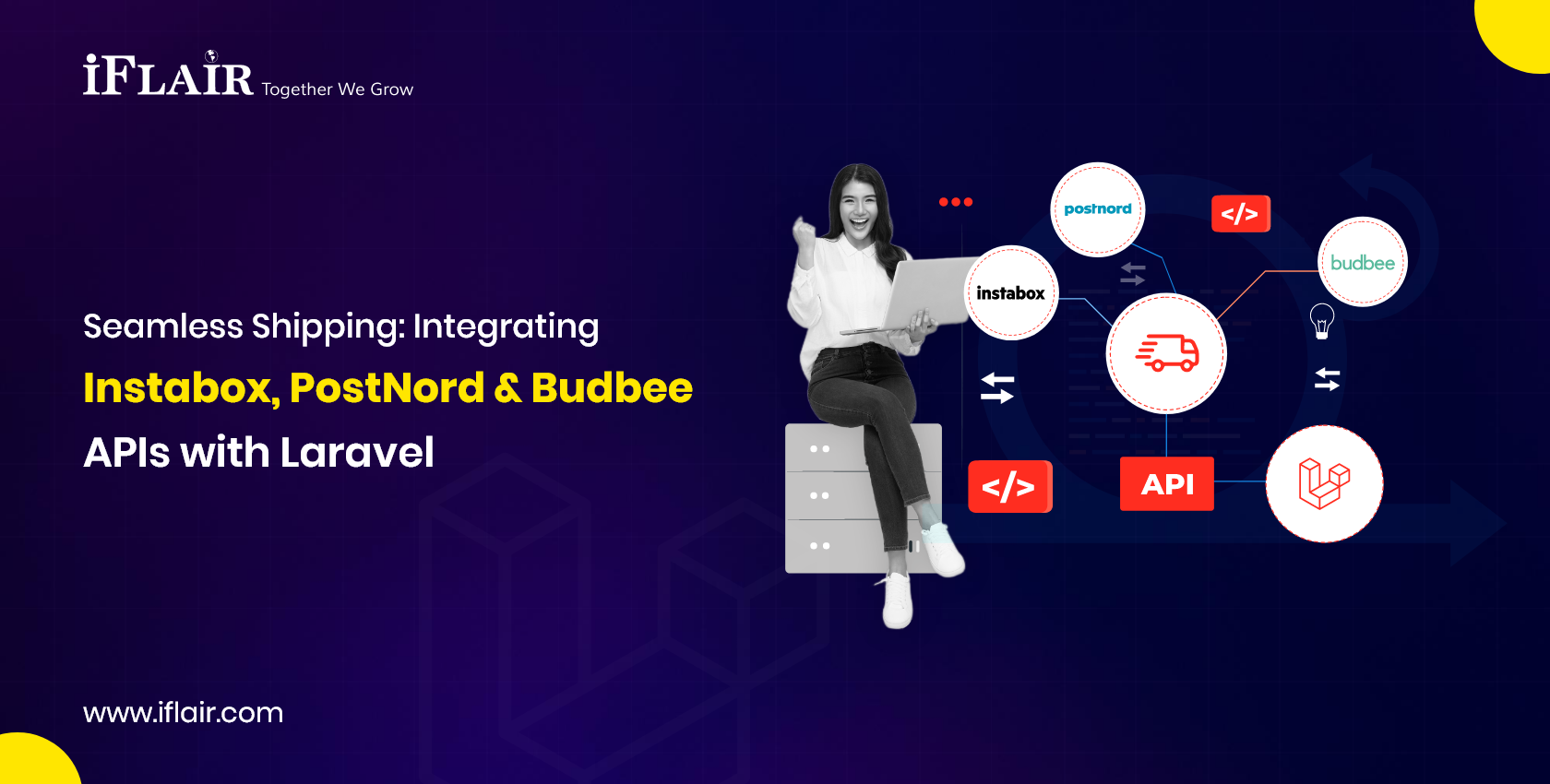 iFLAIR Together We Grow

Seamless Shipping: Integrating

Instabox, PostNord & Budbee

APIs with Laravel

postnord

</>

budbee

instabox

</>

API

www.iflair.com